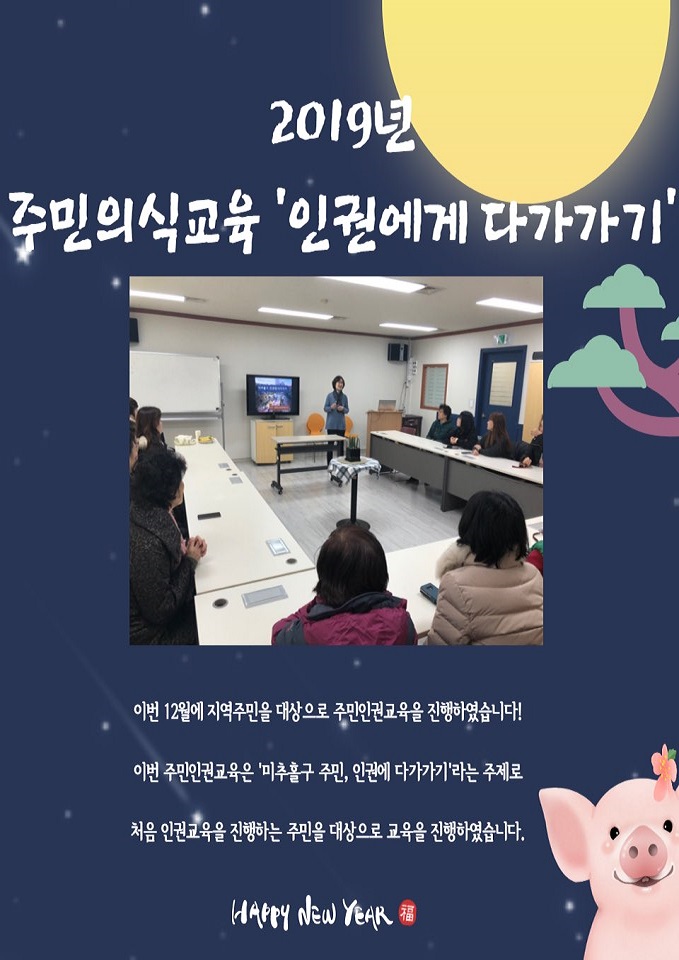 2019년

주민의식교육 '인권에게 다가가기'

이번 12월에 지역주민을 대상으로 주민인권교육을 진행하였습니다!

이번 주민인권교육은 '미추홀구 주민, 인권에 다가가기'라는 주제로

처음 인권교육을 진행하는 주민을 대상으로 교육을 진행하였습니다.

HAPPY NEW YEAR 福